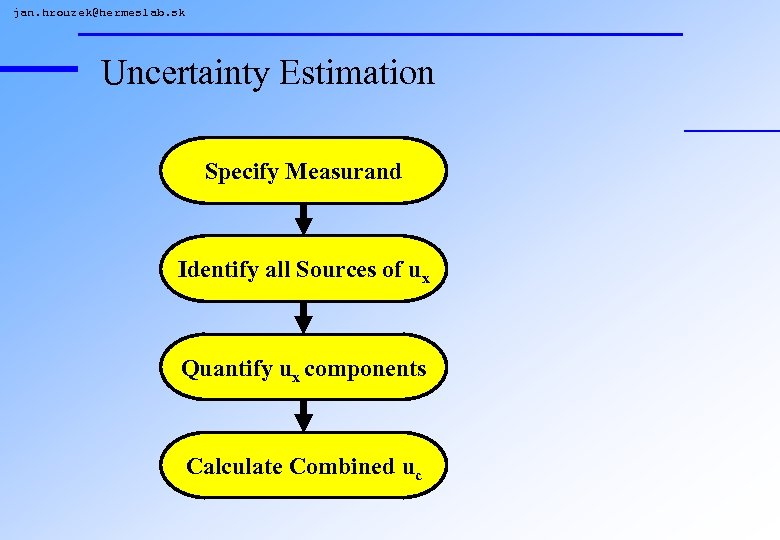 jan.hrouzek@hermeslab.sk

Uncertainty Estimation

Specify Measurand

Identify all Sources of $u_x$

Quantify $u_x$ components

Calculate Combined $u_c$